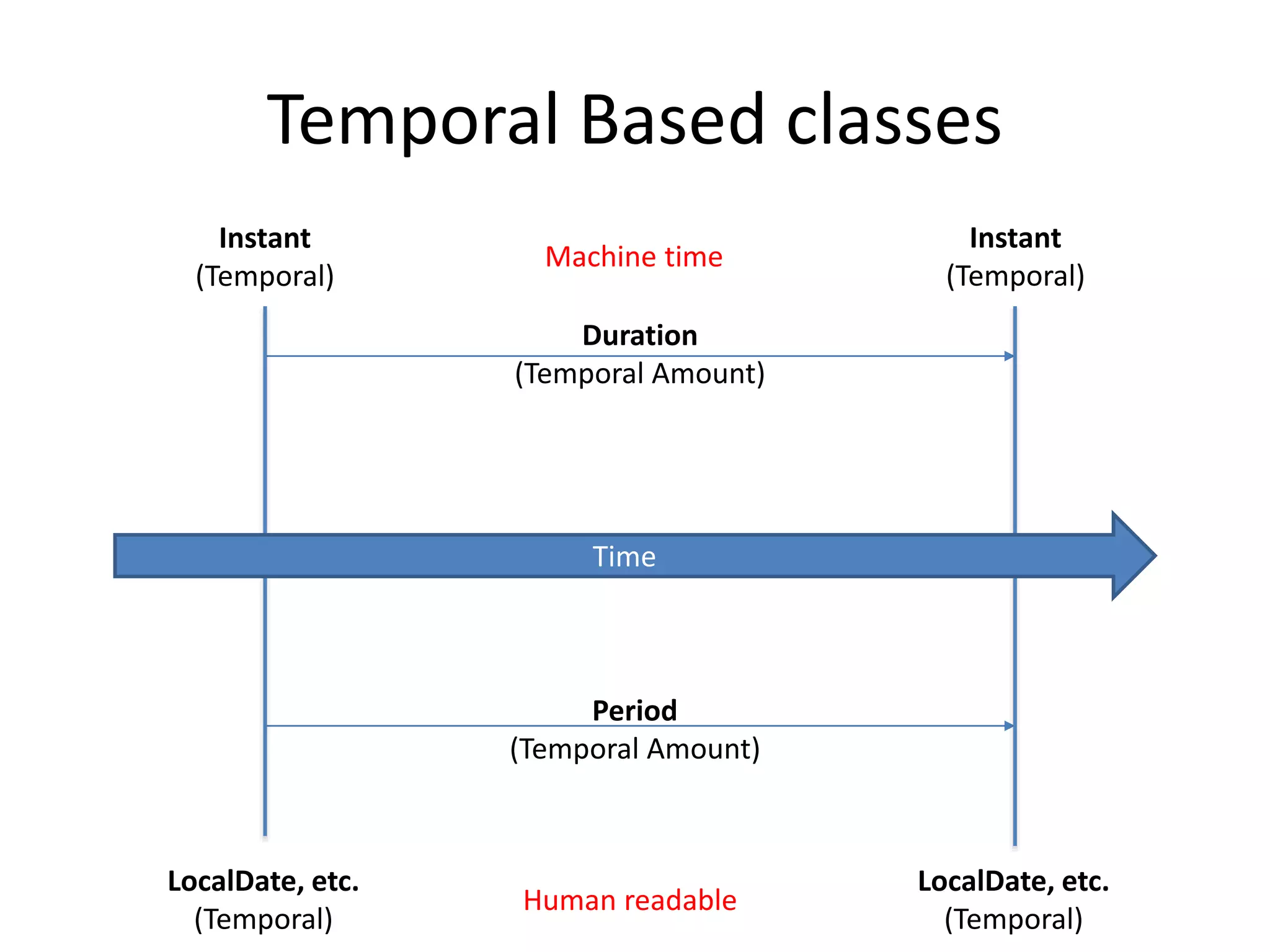 Temporal Based classes

Instant
(Temporal)

Machine time

Instant
(Temporal)

Duration
(Temporal Amount)

Time

Period
(Temporal Amount)

LocalDate, etc.
(Temporal)

Human readable

LocalDate, etc.
(Temporal)